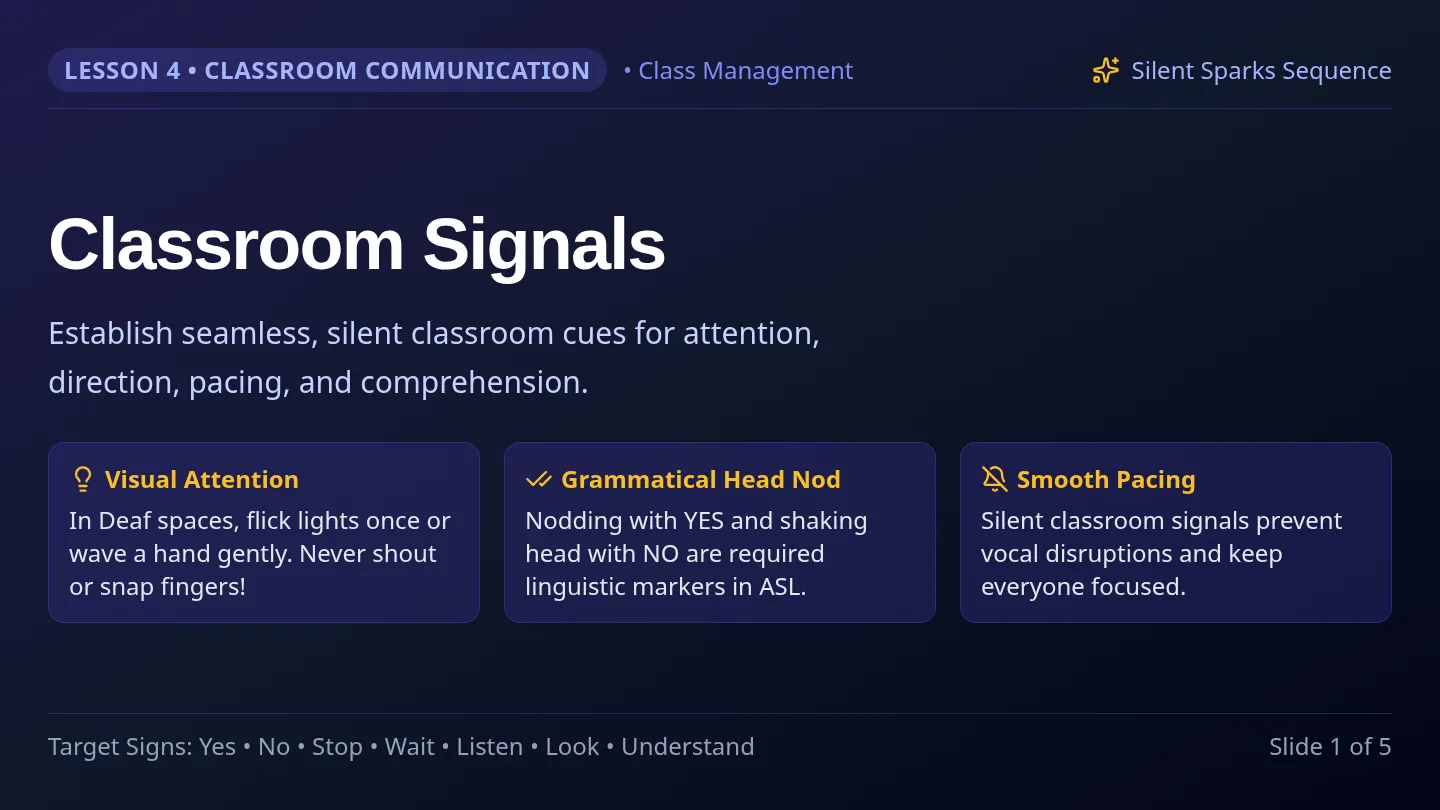 LESSON 4 • CLASSROOM COMMUNICATION • Class Management

Silent Sparks Sequence

Classroom Signals

Establish seamless, silent classroom cues for attention, direction, pacing, and comprehension.

Visual Attention
In Deaf spaces, flick lights once or wave a hand gently. Never shout or snap fingers!

Grammatical Head Nod
Nodding with YES and shaking head with NO are required linguistic markers in ASL.

Smooth Pacing
Silent classroom signals prevent vocal disruptions and keep everyone focused.

Target Signs: Yes • No • Stop • Wait • Listen • Look • Understand

Slide 1 of 5